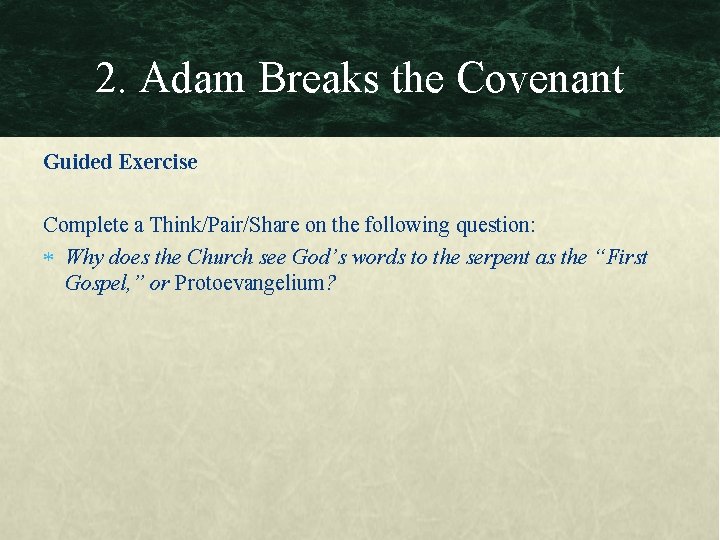 2. Adam Breaks the Covenant

Guided Exercise

Complete a Think/Pair/Share on the following question:

* Why does the Church see God's words to the serpent as the "First Gospel," or Protoevangelium?